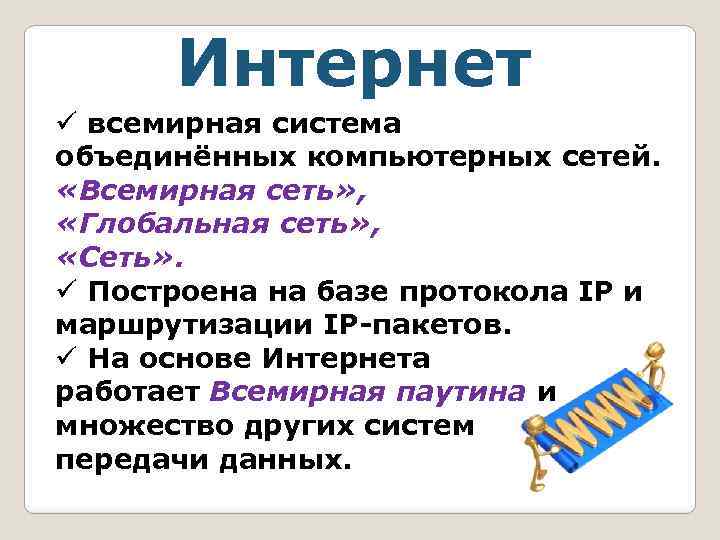 Интернет

✓ всемирная система объединённых компьютерных сетей. «Всемирная сеть», «Глобальная сеть», «Сеть».

✓ Построена на базе протокола IP и маршрутизации IP-пакетов.

✓ На основе Интернета работает Всемирная паутина и множество других систем передачи данных.

WWW